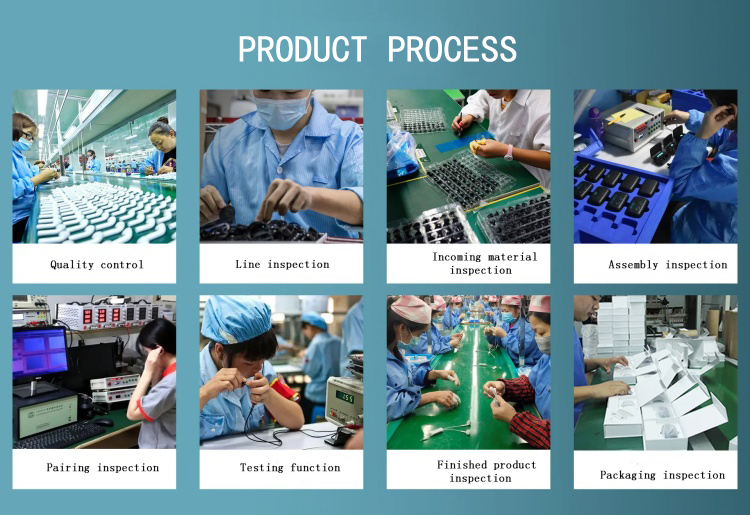 PRODUCT PROCESS

Quality control

Line inspection

Incoming material inspection

Assembly inspection

Pairing inspection

Testing function

Finished product inspection

Packaging inspection